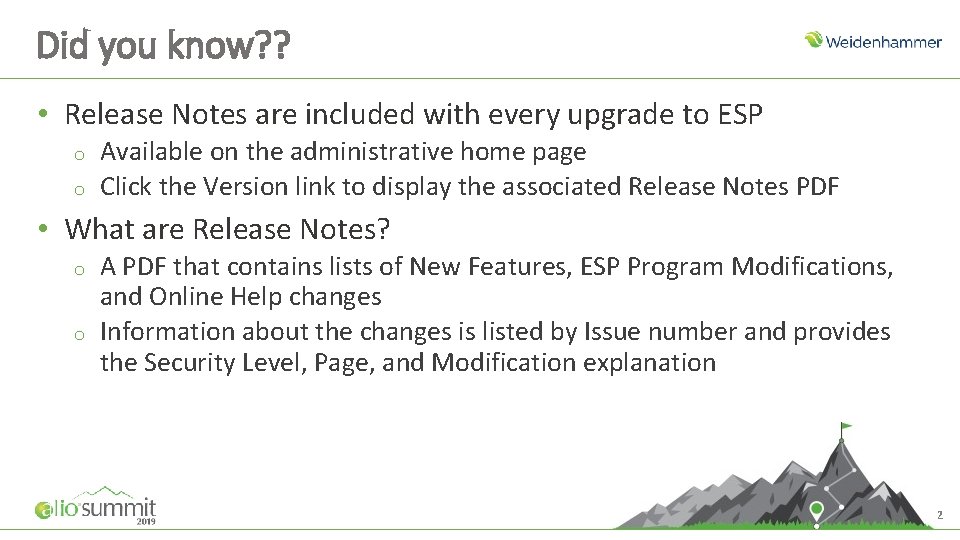 Did you know??

Weidenhammer

• Release Notes are included with every upgrade to ESP
  o Available on the administrative home page
  o Click the Version link to display the associated Release Notes PDF

• What are Release Notes?
  o A PDF that contains lists of New Features, ESP Program Modifications, and Online Help changes
  o Information about the changes is listed by Issue number and provides the Security Level, Page, and Modification explanation

alio summit 2019

2